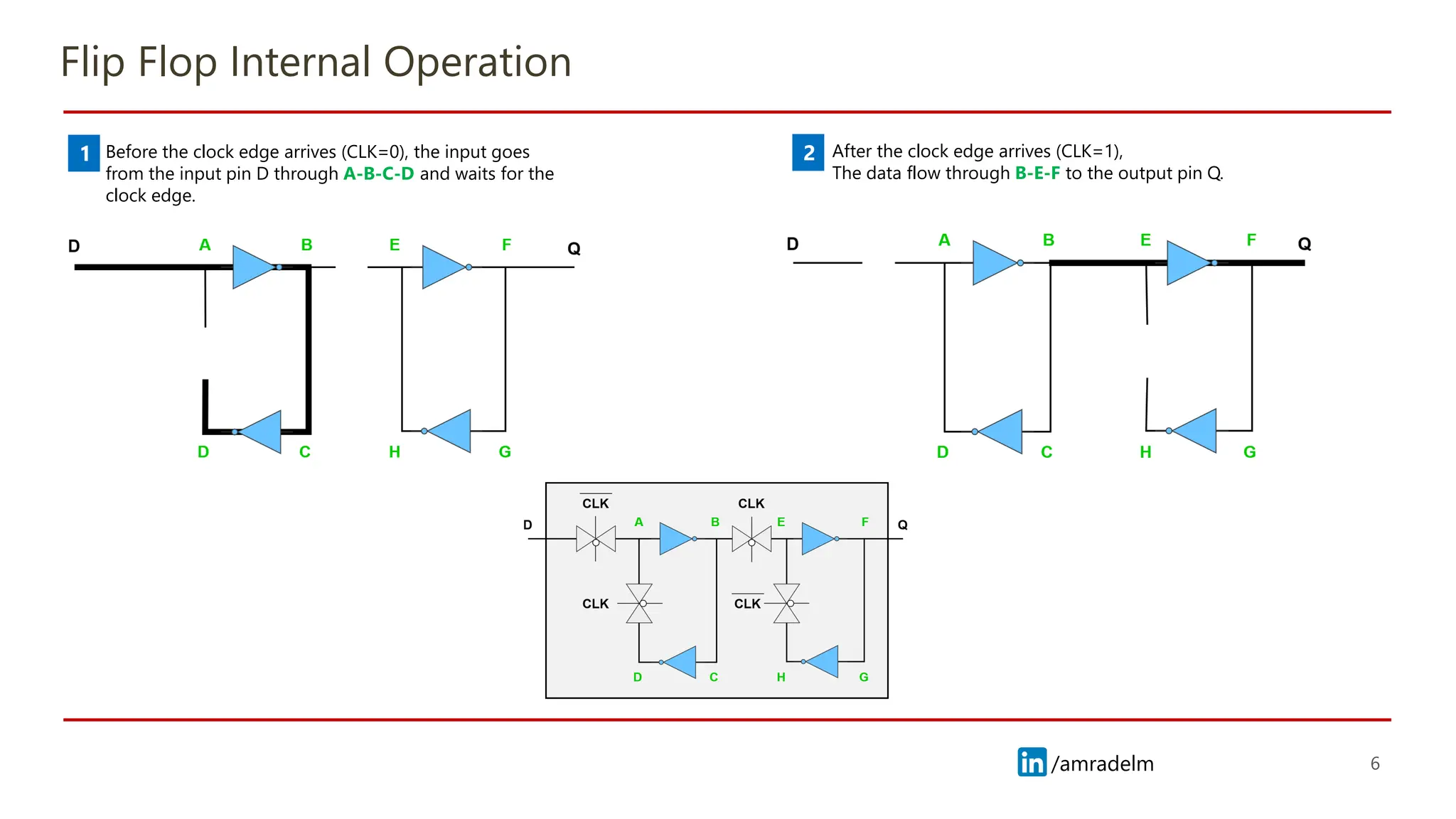 Flip Flop Internal Operation

1 Before the clock edge arrives (CLK=0), the input goes from the input pin D through A-B-C-D and waits for the clock edge.

2 After the clock edge arrives (CLK=1), The data flow through B-E-F to the output pin Q.

D A B E F Q
D C H G

D A B E F Q
D C H G

$\overline{CLK}$ CLK
D A B E F Q
CLK $\overline{CLK}$
D C H G

in /amradelm

6